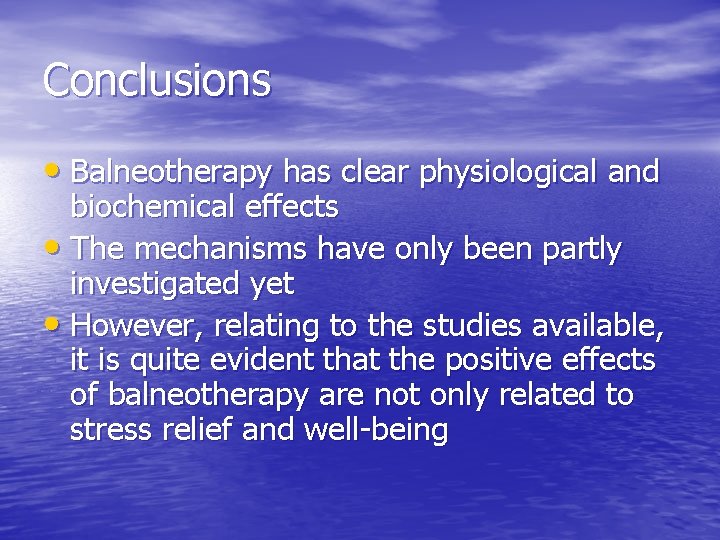 Conclusions

• Balneotherapy has clear physiological and biochemical effects
• The mechanisms have only been partly investigated yet
• However, relating to the studies available, it is quite evident that the positive effects of balneotherapy are not only related to stress relief and well-being